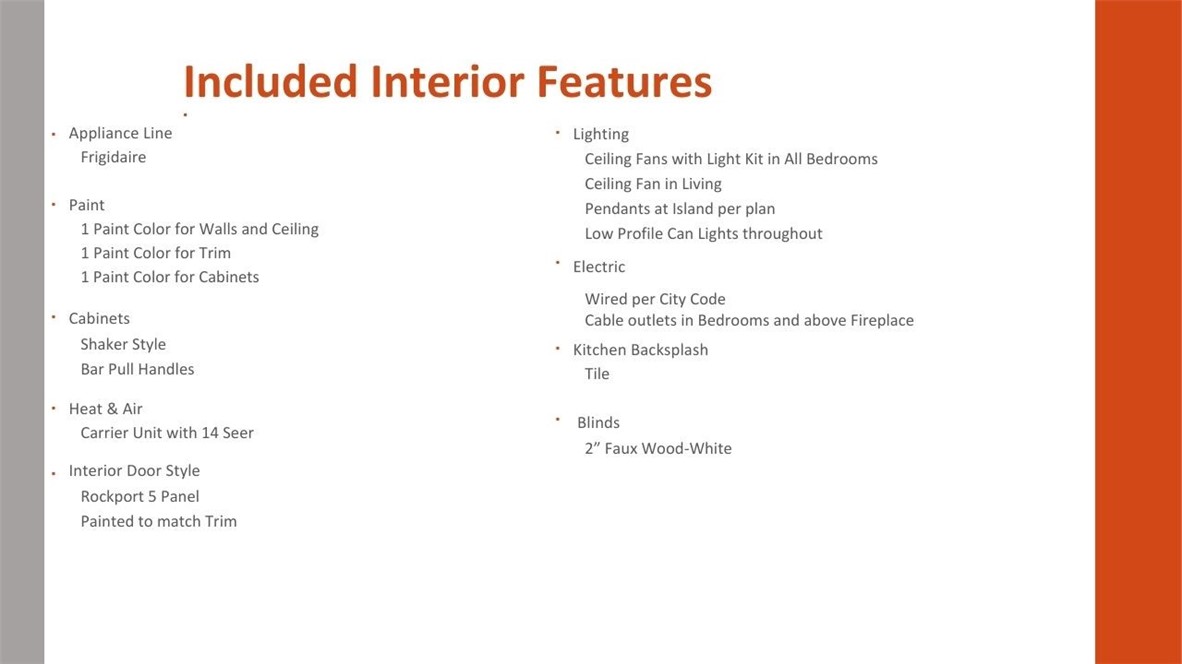 Included Interior Features

• Appliance Line
Frigidaire

• Paint
1 Paint Color for Walls and Ceiling
1 Paint Color for Trim
1 Paint Color for Cabinets

• Cabinets
Shaker Style
Bar Pull Handles

• Heat & Air
Carrier Unit with 14 Seer

• Interior Door Style
Rockport 5 Panel
Painted to match Trim

• Lighting
Ceiling Fans with Light Kit in All Bedrooms
Ceiling Fan in Living
Pendants at Island per plan
Low Profile Can Lights throughout

• Electric
Wired per City Code
Cable outlets in Bedrooms and above Fireplace

• Kitchen Backsplash
Tile

• Blinds
2” Faux Wood-White